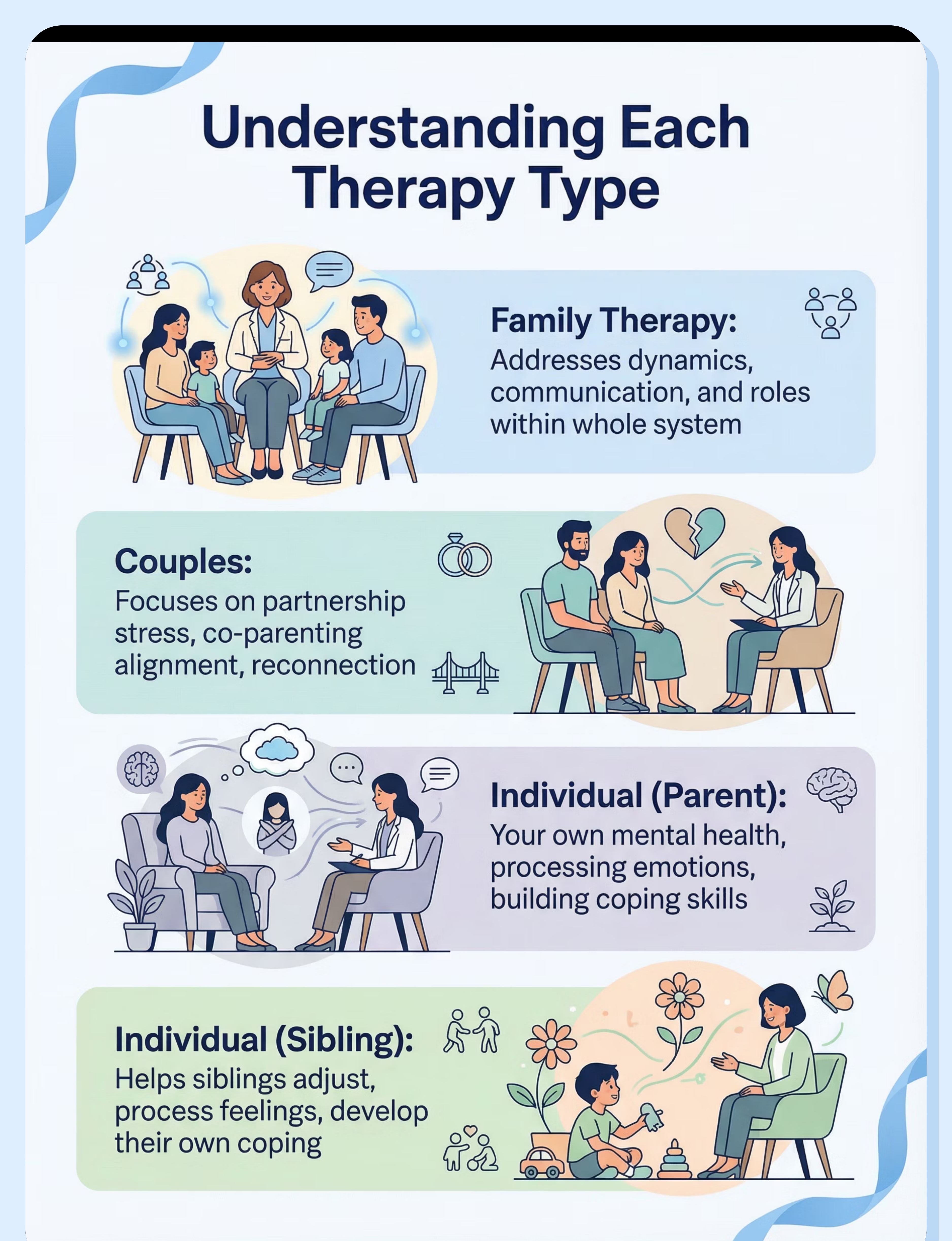 Understanding Each Therapy Type

Family Therapy:
Addresses dynamics, communication, and roles within whole system

Couples:
Focuses on partnership stress, co-parenting alignment, reconnection

Individual (Parent):
Your own mental health, processing emotions, building coping skills

Individual (Sibling):
Helps siblings adjust, process feelings, develop their own coping